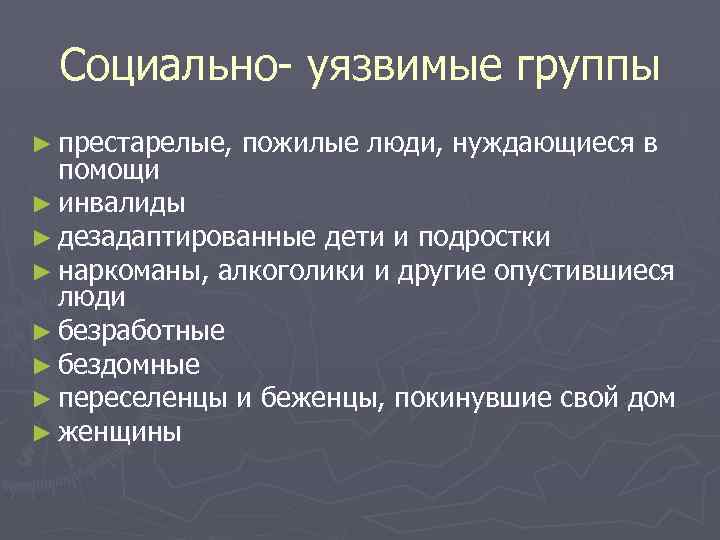 Социально- уязвимые группы

► престарелые, пожилые люди, нуждающиеся в помощи
► инвалиды
► дезадаптированные дети и подростки
► наркоманы, алкоголики и другие опустившиеся люди
► безработные
► бездомные
► переселенцы и беженцы, покинувшие свой дом
► женщины